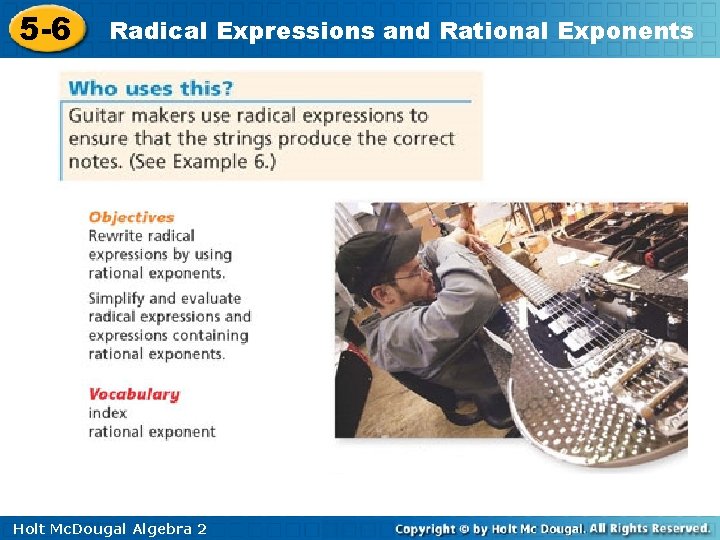 5-6 Radical Expressions and Rational Exponents

Who uses this?

Guitar makers use radical expressions to ensure that the strings produce the correct notes. (See Example 6.)

Objectives

Rewrite radical expressions by using rational exponents.

Simplify and evaluate radical expressions and expressions containing rational exponents.

Vocabulary

index

rational exponent

Holt McDougal Algebra 2

Copyright © by Holt Mc Dougal. All Rights Reserved.